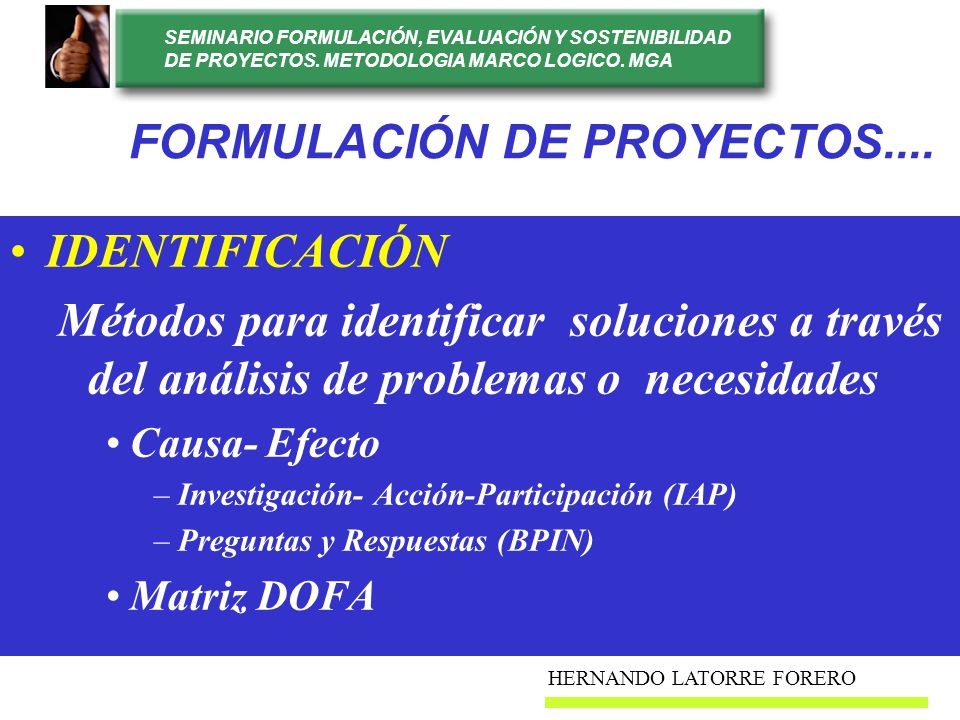 SEMINARIO FORMULACIÓN, EVALUACIÓN Y SOSTENIBILIDAD DE PROYECTOS. METODOLOGIA MARCO LOGICO. MGA

FORMULACIÓN DE PROYECTOS....

• IDENTIFICACIÓN

Métodos para identificar soluciones a través del análisis de problemas o necesidades

• Causa- Efecto

– Investigación- Acción-Participación (IAP)

– Preguntas y Respuestas (BPIN)

• Matriz DOFA

HERNANDO LATORRE FORERO